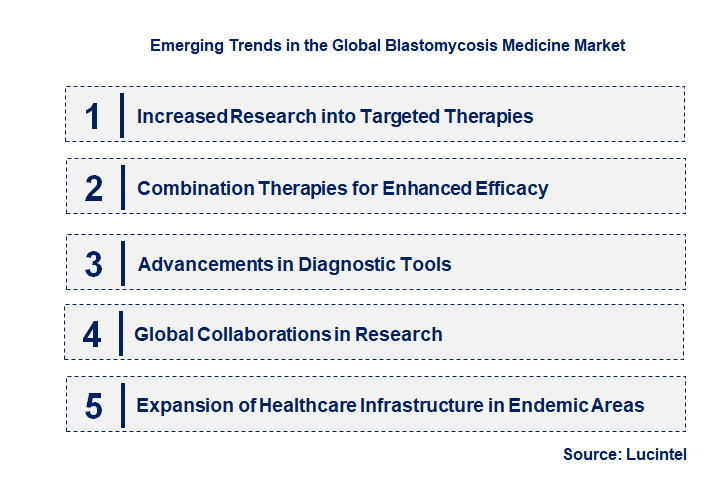 Emerging Trends in the Global Blastomycosis Medicine Market

1 Increased Research into Targeted Therapies

2 Combination Therapies for Enhanced Efficacy

3 Advancements in Diagnostic Tools

4 Global Collaborations in Research

5 Expansion of Healthcare Infrastructure in Endemic Areas

Source: Lucintel